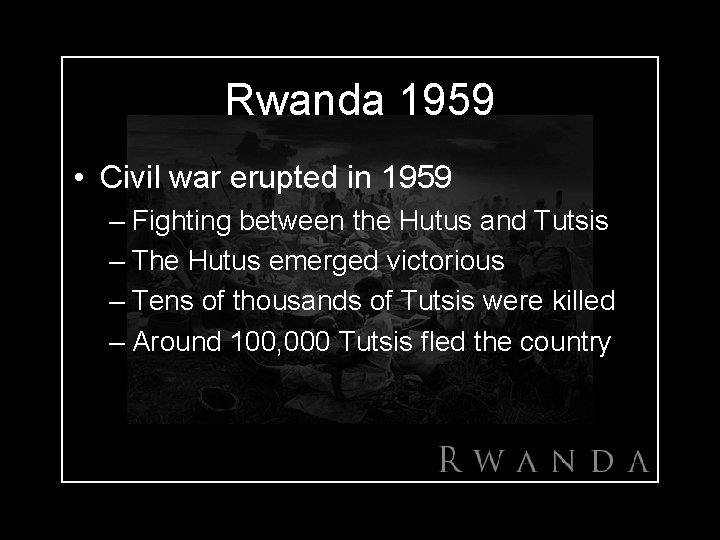 Rwanda 1959

• Civil war erupted in 1959
– Fighting between the Hutus and Tutsis
– The Hutus emerged victorious
– Tens of thousands of Tutsis were killed
– Around 100,000 Tutsis fled the country

RWANDA